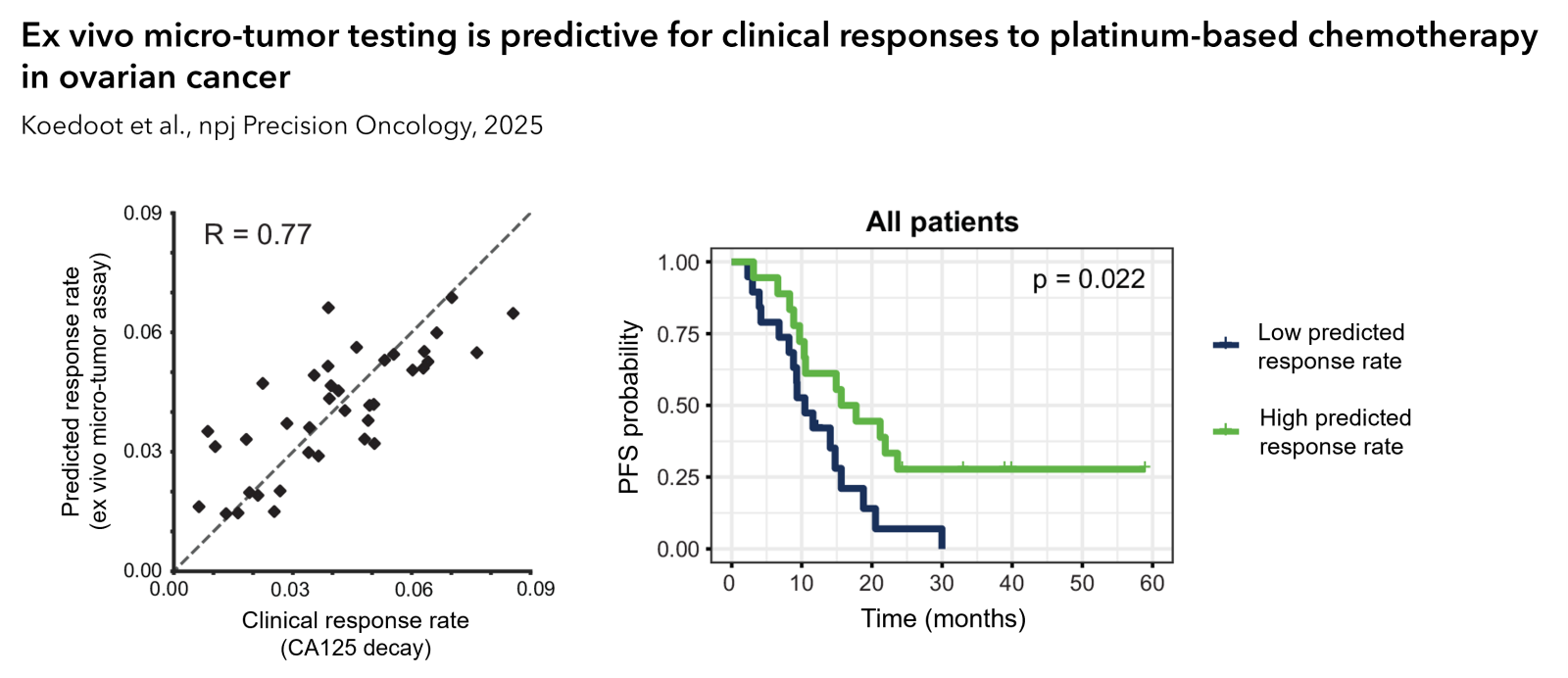 Ex vivo micro-tumor testing is predictive for clinical responses to platinum-based chemotherapy in ovarian cancer

Koedoot et al., npj Precision Oncology, 2025

R = 0.77

Predicted response rate (ex vivo micro-tumor assay)

0.09
0.06
0.03
0.00

0.00 0.03 0.06 0.09

Clinical response rate (CA125 decay)

All patients

p = 0.022

PFS probability

1.00
0.75
0.50
0.25
0.00

0 10 20 30 40 50 60

Time (months)

Low predicted response rate

High predicted response rate